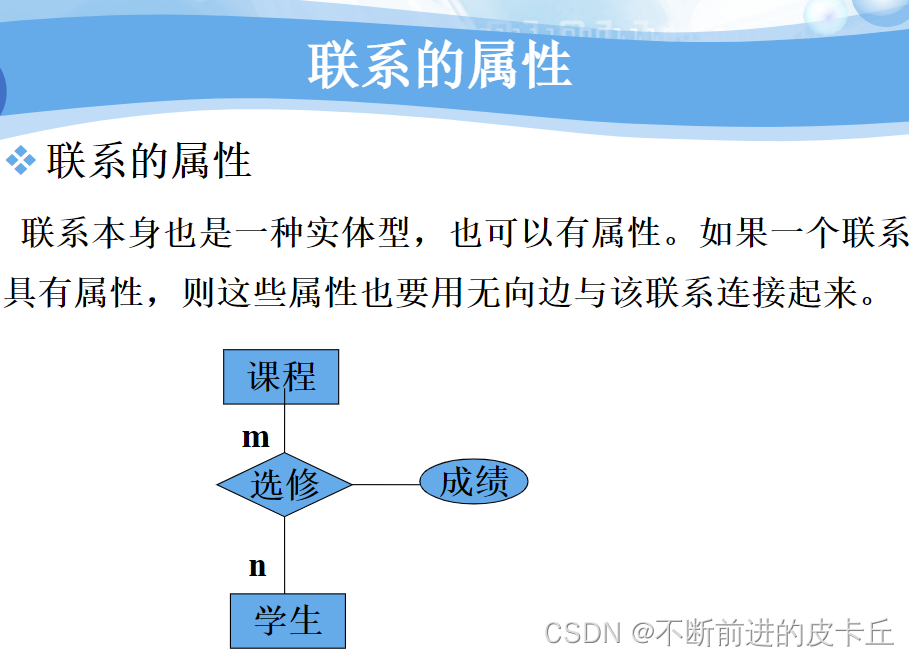 联系的属性

❖ 联系的属性

联系本身也是一种实体型，也可以有属性。如果一个联系具有属性，则这些属性也要用无向边与该联系连接起来。

课程

m

选修

成绩

n

学生

CSDN @不断前进的皮卡丘